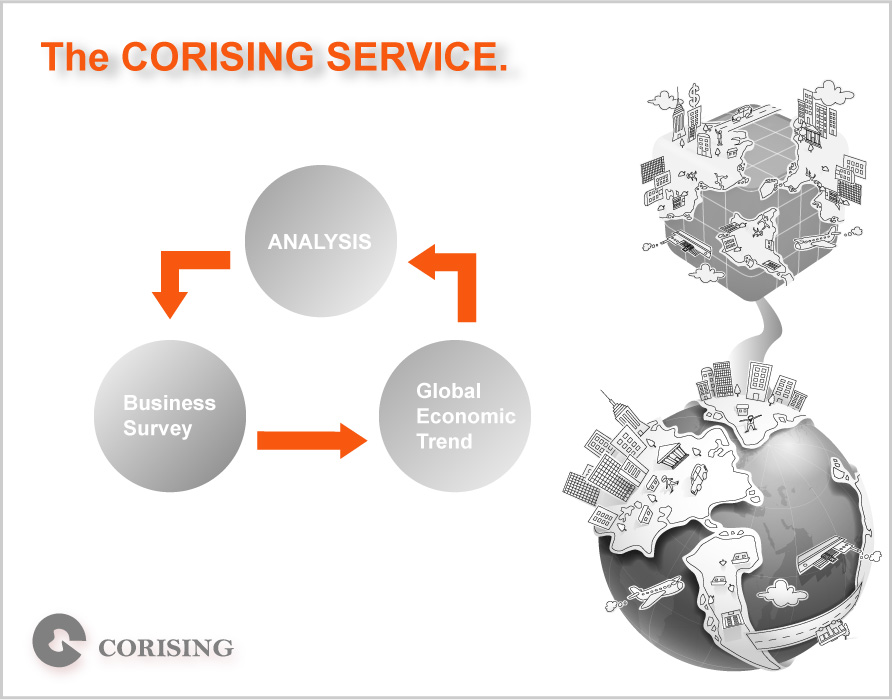 The CORISING SERVICE.

ANALYSIS

Business Survey

Global Economic Trend

$

CORISING